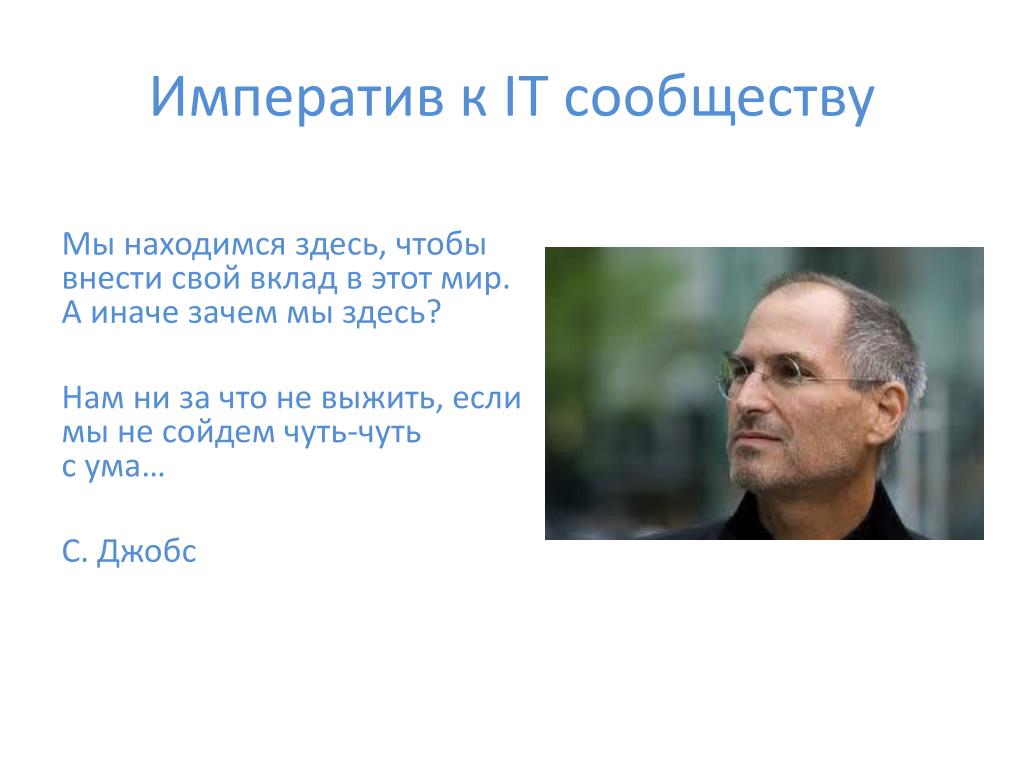 Императив к IT сообществу

Мы находимся здесь, чтобы внести свой вклад в этот мир. А иначе зачем мы здесь?

Нам ни за что не выжить, если мы не сойдем чуть-чуть с ума…

С. Джобс